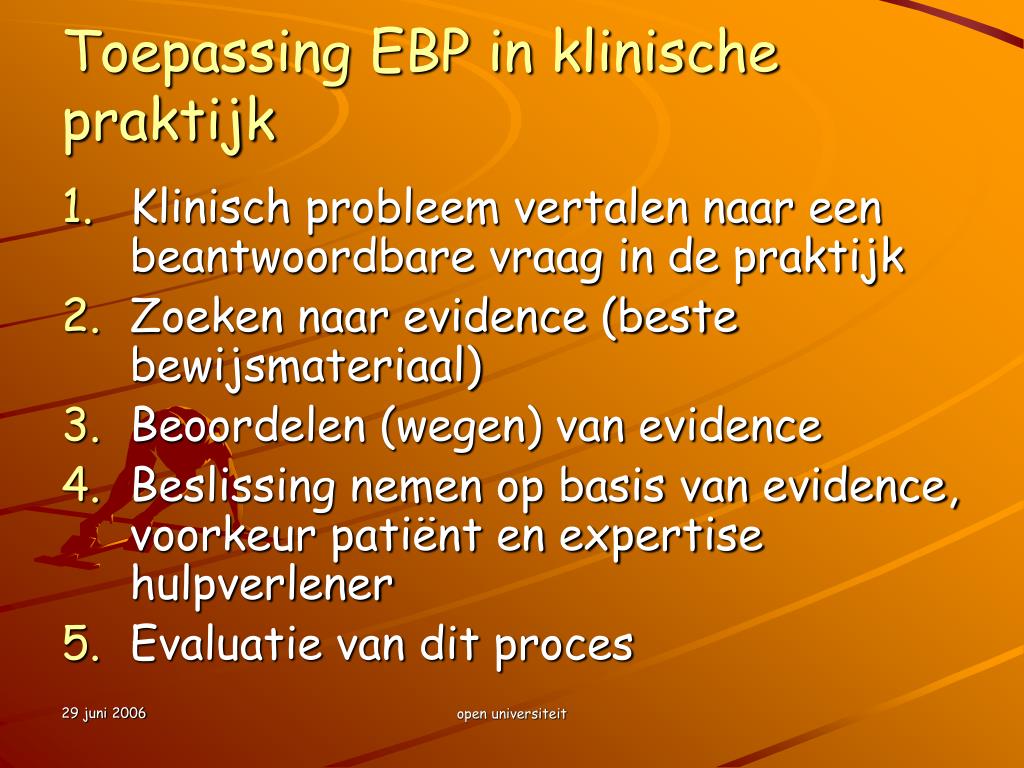 Toepassing EBP in klinische praktijk

1. Klinisch probleem vertalen naar een beantwoordbare vraag in de praktijk
2. Zoeken naar evidence (beste bewijsmateriaal)
3. Beoordelen (wegen) van evidence
4. Beslissing nemen op basis van evidence, voorkeur patiënt en expertise hulpverlener
5. Evaluatie van dit proces

29 juni 2006

open universiteit